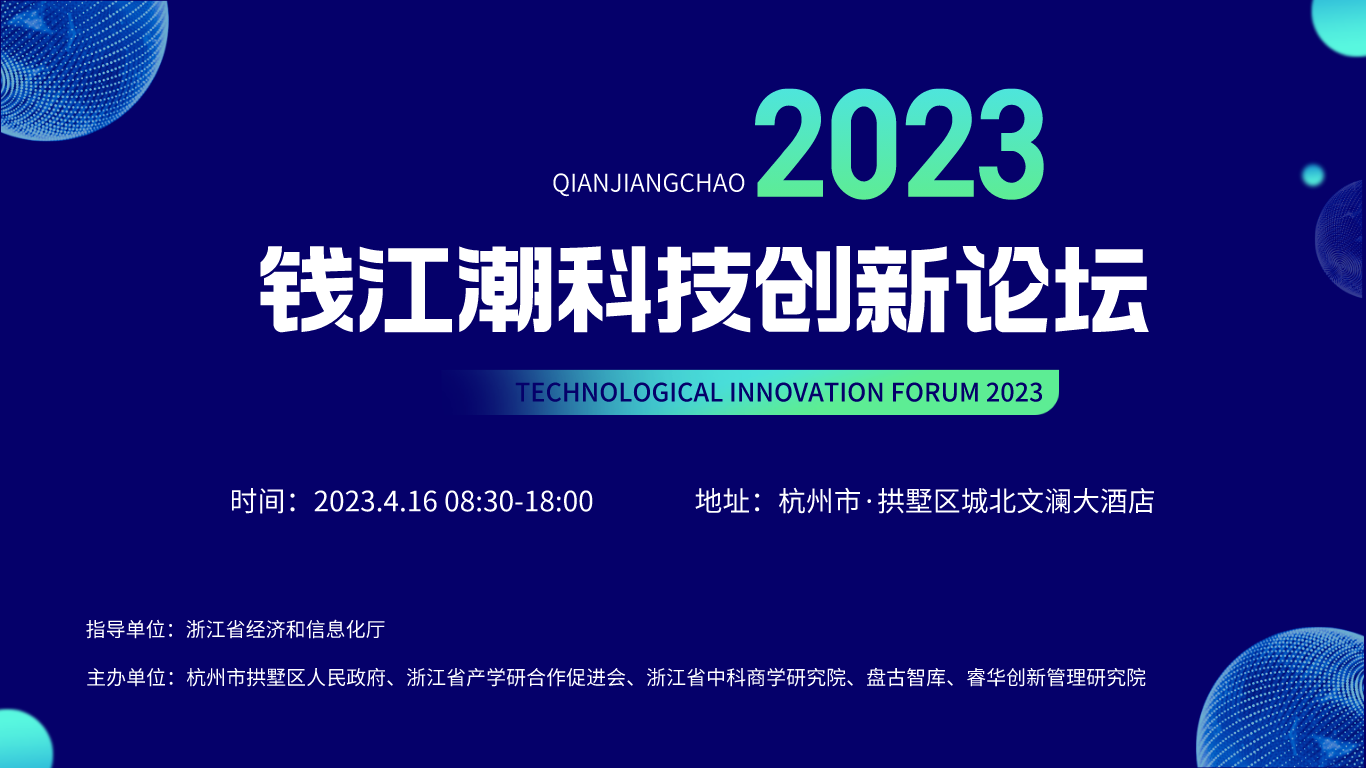 QIANJIANGCHAO 2023

钱江潮科技创新论坛

TECHNOLOGICAL INNOVATION FORUM 2023

时间：2023.4.16 08:30-18:00

地址：杭州市·拱墅区城北文澜大酒店

指导单位：浙江省经济和信息化厅

主办单位：杭州市拱墅区人民政府、浙江省产学研合作促进会、浙江省中科商学研究院、盘古智库、睿华创新管理研究院